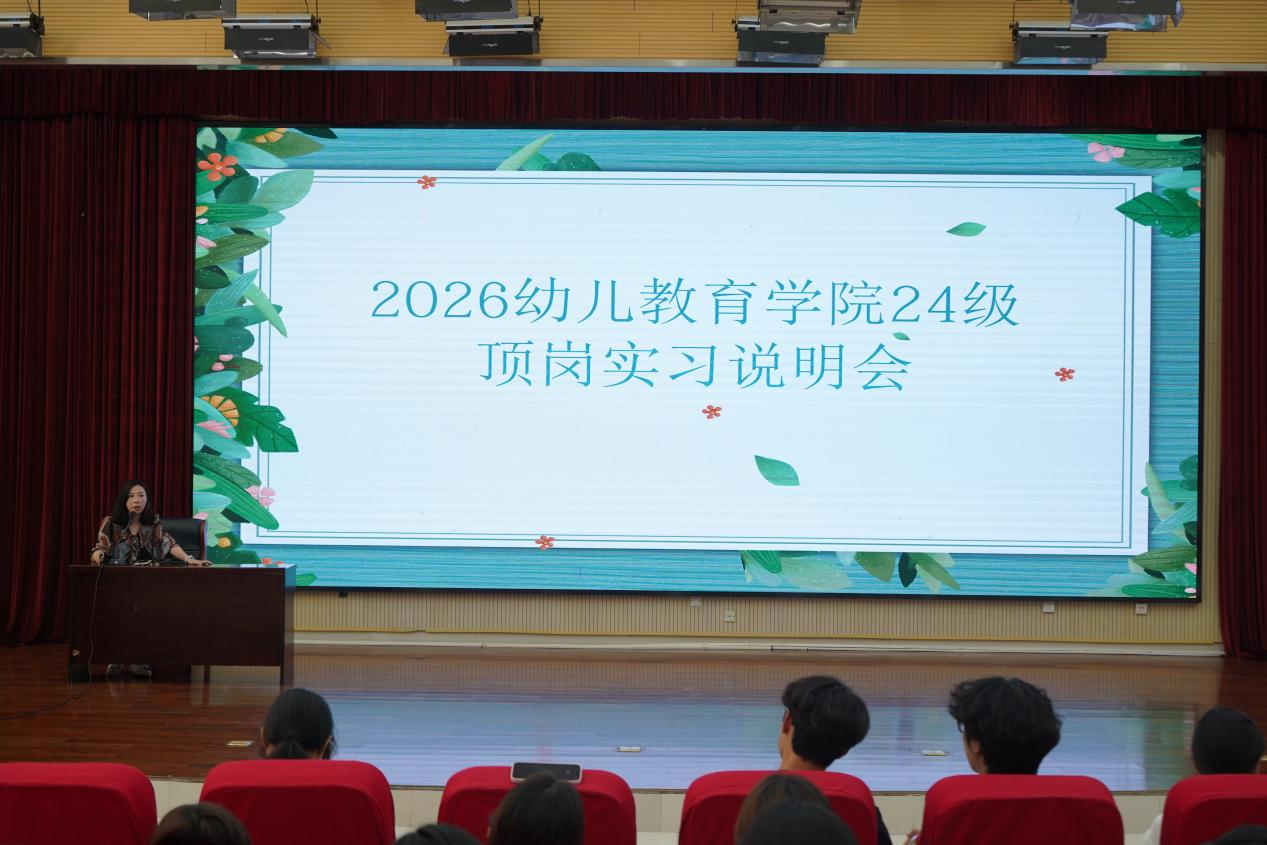 2026幼儿教育学院24级
顶岗实习说明会